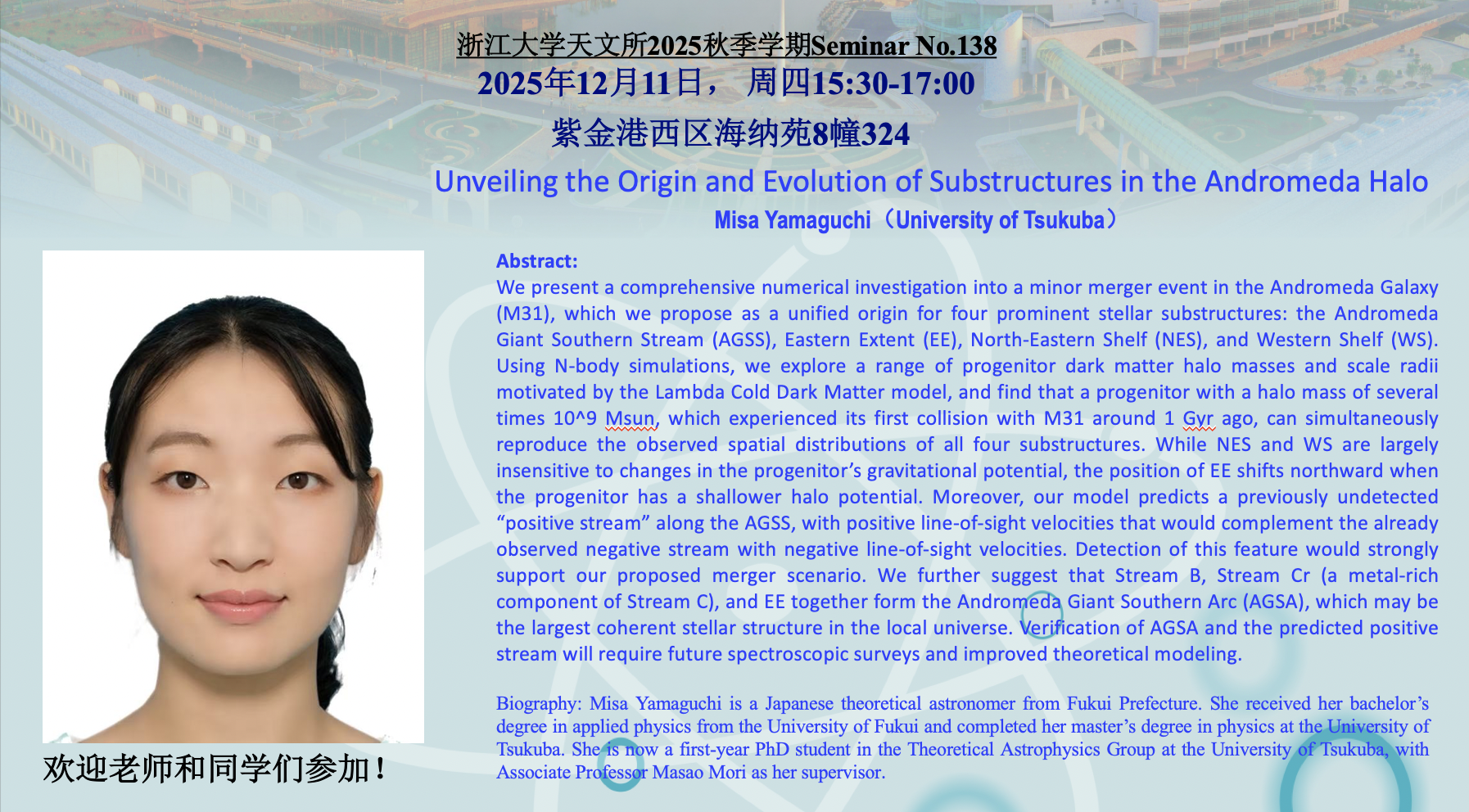 浙江大学天文所2025秋季学期Seminar No.138
2025年12月11日， 周四15:30-17:00
紫金港西区海纳苑8幢324

Unveiling the Origin and Evolution of Substructures in the Andromeda Halo
Misa Yamaguchi（University of Tsukuba）

Abstract:
We present a comprehensive numerical investigation into a minor merger event in the Andromeda Galaxy (M31), which we propose as a unified origin for four prominent stellar substructures: the Andromeda Giant Southern Stream (AGSS), Eastern Extent (EE), North-Eastern Shelf (NES), and Western Shelf (WS). Using N-body simulations, we explore a range of progenitor dark matter halo masses and scale radii motivated by the Lambda Cold Dark Matter model, and find that a progenitor with a halo mass of several times 10^9 Msun, which experienced its first collision with M31 around 1 Gyr ago, can simultaneously reproduce the observed spatial distributions of all four substructures. While NES and WS are largely insensitive to changes in the progenitor’s gravitational potential, the position of EE shifts northward when the progenitor has a shallower halo potential. Moreover, our model predicts a previously undetected “positive stream” along the AGSS, with positive line-of-sight velocities that would complement the already observed negative stream with negative line-of-sight velocities. Detection of this feature would strongly support our proposed merger scenario. We further suggest that Stream B, Stream Cr (a metal-rich component of Stream C), and EE together form the Andromeda Giant Southern Arc (AGSA), which may be the largest coherent stellar structure in the local universe. Verification of AGSA and the predicted positive stream will require future spectroscopic surveys and improved theoretical modeling.

Biography: Misa Yamaguchi is a Japanese theoretical astronomer from Fukui Prefecture. She received her bachelor’s degree in applied physics from the University of Fukui and completed her master’s degree in physics at the University of Tsukuba. She is now a first-year PhD student in the Theoretical Astrophysics Group at the University of Tsukuba, with Associate Professor Masao Mori as her supervisor.

欢迎老师和同学们参加！